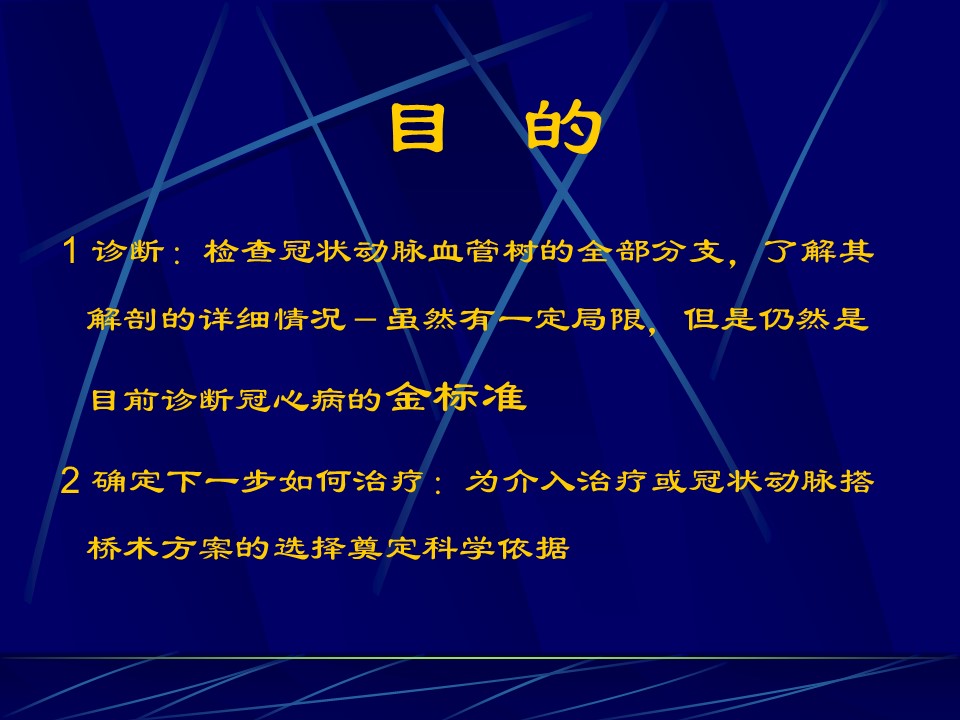 目　的

1 诊断：检查冠状动脉血管树的全部分支，了解其解剖的详细情况－虽然有一定局限，但是仍然是目前诊断冠心病的金标准

2 确定下一步如何治疗：为介入治疗或冠状动脉搭桥术方案的选择奠定科学依据